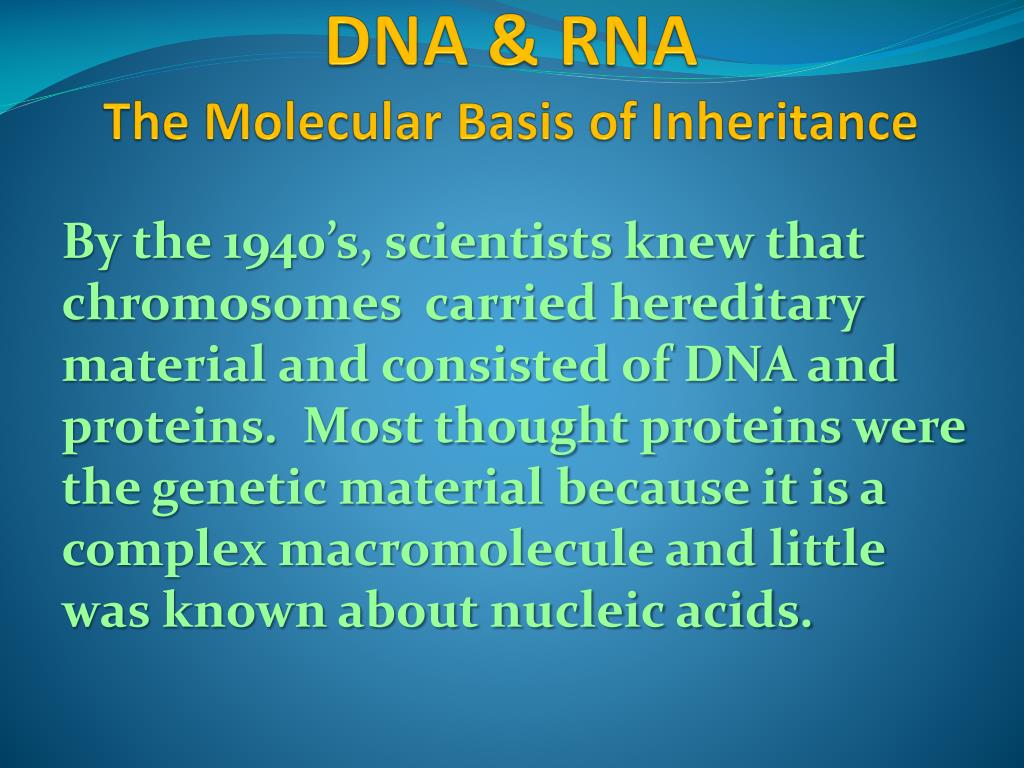 DNA & RNA
The Molecular Basis of Inheritance

By the 1940's, scientists knew that chromosomes carried hereditary material and consisted of DNA and proteins. Most thought proteins were the genetic material because it is a complex macromolecule and little was known about nucleic acids.